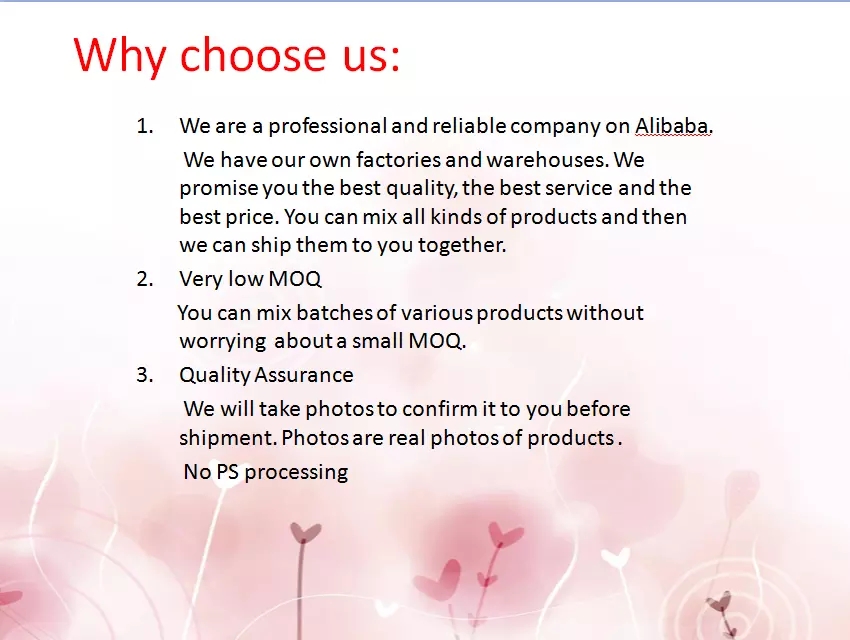 Why choose us:

1. We are a professional and reliable company on Alibaba.

We have our own factories and warehouses. We promise you the best quality, the best service and the best price. You can mix all kinds of products and then we can ship them to you together.

2. Very low MOQ

You can mix batches of various products without worrying about a small MOQ.

3. Quality Assurance

We will take photos to confirm it to you before shipment. Photos are real photos of products .

No PS processing